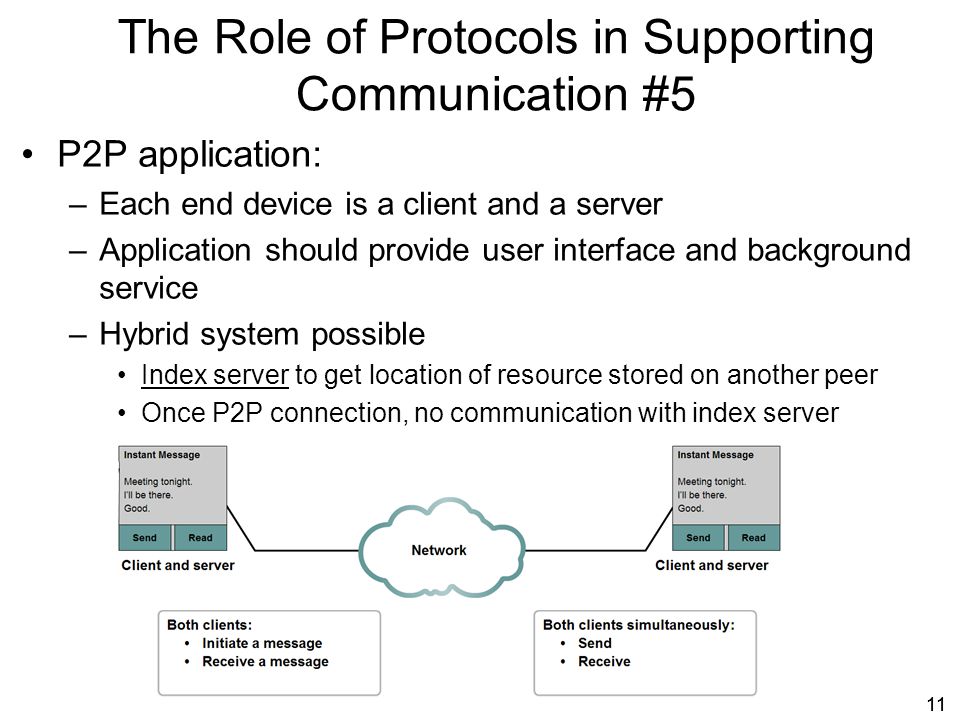 The Role of Protocols in Supporting Communication #5

• P2P application:
– Each end device is a client and a server
– Application should provide user interface and background service
– Hybrid system possible
• Index server to get location of resource stored on another peer
• Once P2P connection, no communication with index server

Instant Message
Meeting tonight.
I'll be there.
Good.
Send Read
Client and server

Network

Instant Message
Meeting tonight.
I'll be there.
Good.
Send Read
Client and server

Both clients:
• Initiate a message
• Receive a message

Both clients simultaneously:
• Send
• Receive

11